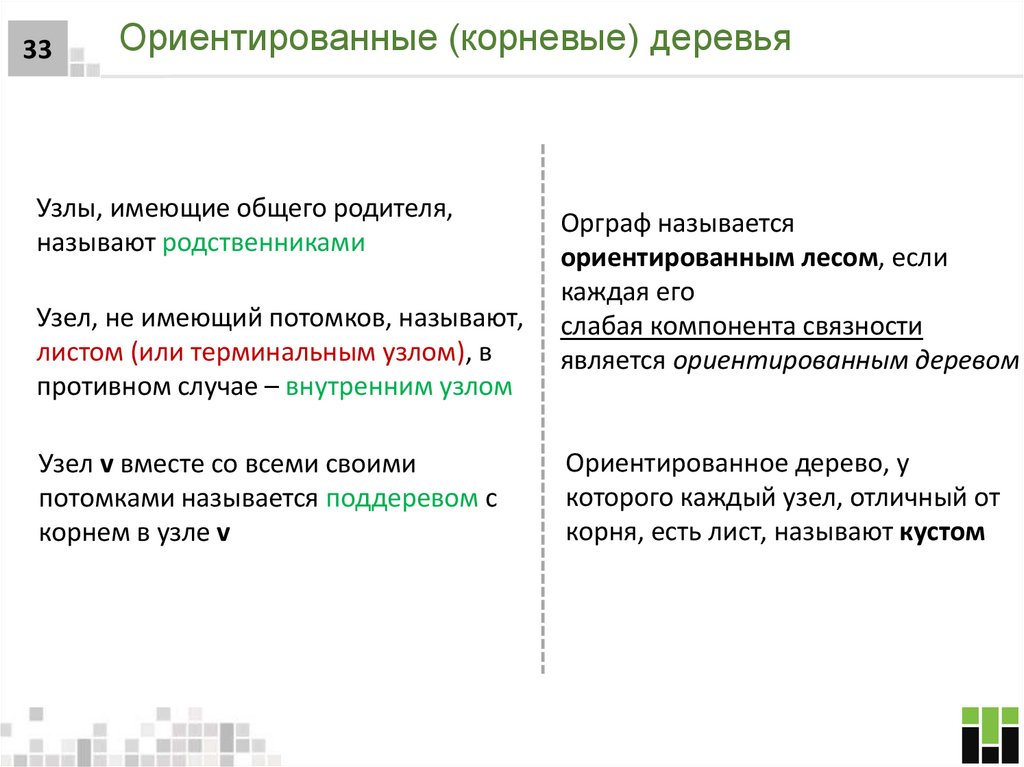 33

Ориентированные (корневые) деревья

Узлы, имеющие общего родителя, называют родственниками

Узел, не имеющий потомков, называют, листом (или терминальным узлом), в противном случае – внутренним узлом

Узел v вместе со всеми своими потомками называется поддеревом с корнем в узле v

Орграф называется ориентированным лесом, если каждая его слабая компонента связности является ориентированным деревом

Ориентированное дерево, у которого каждый узел, отличный от корня, есть лист, называют кустом